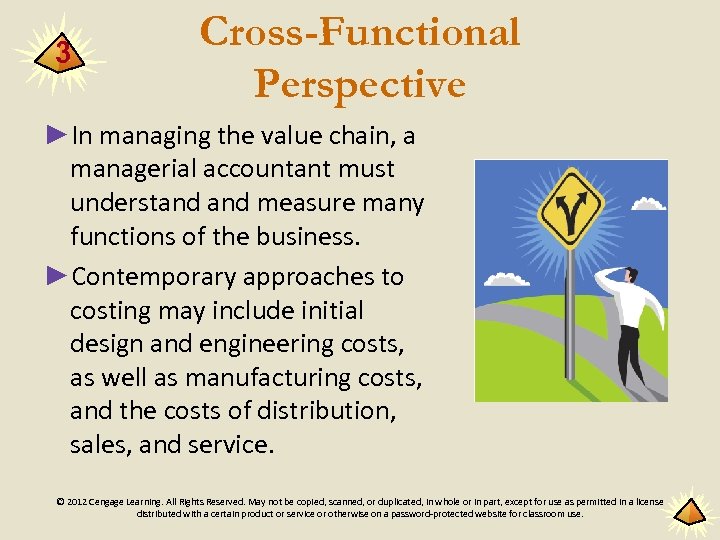 3

Cross-Functional Perspective

►In managing the value chain, a managerial accountant must understand and measure many functions of the business.

►Contemporary approaches to costing may include initial design and engineering costs, as well as manufacturing costs, and the costs of distribution, sales, and service.

© 2012 Cengage Learning. All Rights Reserved. May not be copied, scanned, or duplicated, in whole or in part, except for use as permitted in a license distributed with a certain product or service or otherwise on a password-protected website for classroom use.